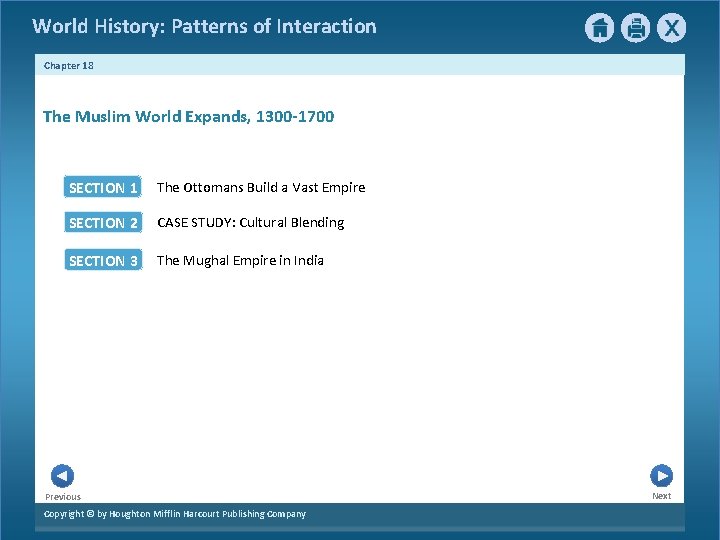 World History: Patterns of Interaction

X

Chapter 18

The Muslim World Expands, 1300-1700

SECTION 1 The Ottomans Build a Vast Empire

SECTION 2 CASE STUDY: Cultural Blending

SECTION 3 The Mughal Empire in India

Previous

Next

Copyright © by Houghton Mifflin Harcourt Publishing Company